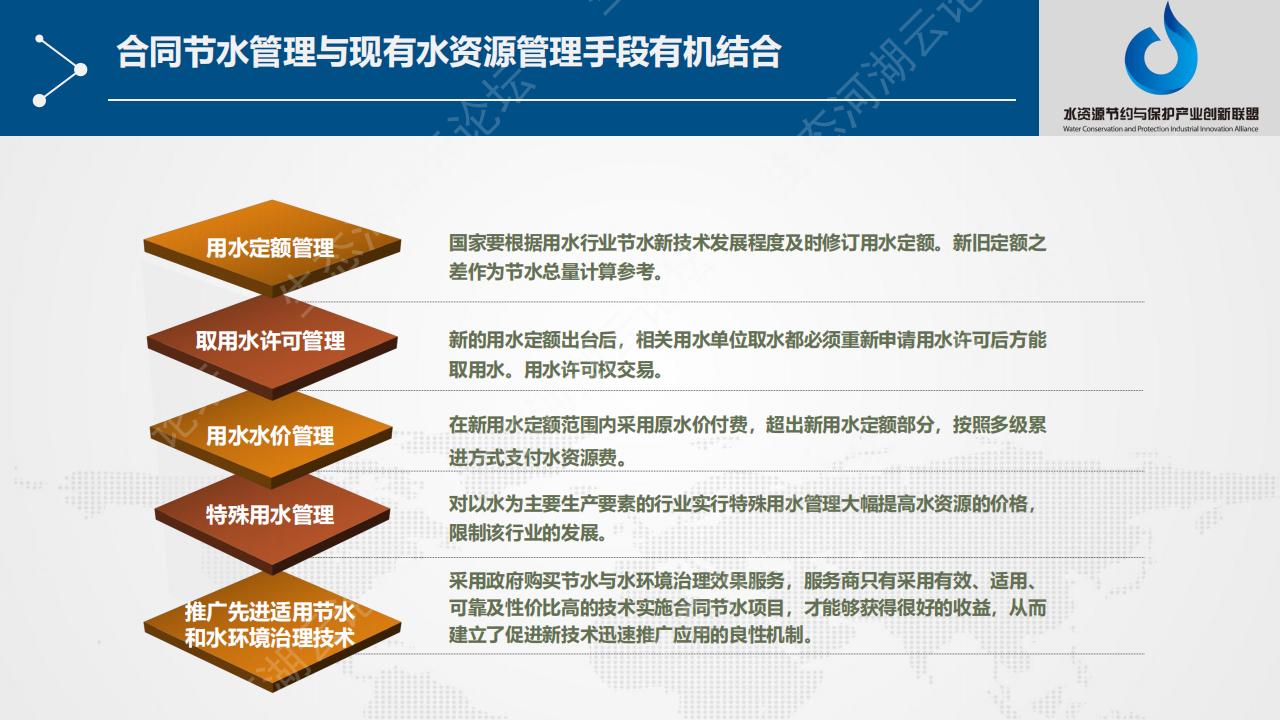 合同节水管理与现有水资源管理手段有机结合

水资源节约与保护产业创新联盟
Water Conservation and Protection Industrial Innovation Alliance

用水定额管理

国家要根据用水行业节水新技术发展程度及时修订用水定额。新旧定额之差作为节水总量计算参考。

取用水许可管理

新的用水定额出台后，相关用水单位取水都必须重新申请用水许可后方能取用水。用水许可权交易。

用水水价管理

在新用水定额范围内采用原水价付费，超出新用水定额部分，按照多级累进方式支付水资源费。

特殊用水管理

对以水为主要生产要素的行业实行特殊用水管理大幅提高水资源的价格，限制该行业的发展。

推广先进适用节水和水环境治理技术

采用政府购买节水与水环境治理效果服务，服务商只有采用有效、适用、可靠及性价比高的技术实施合同节水项目，才能够获得很好的收益，从而建立了促进新技术迅速推广应用的良性机制。